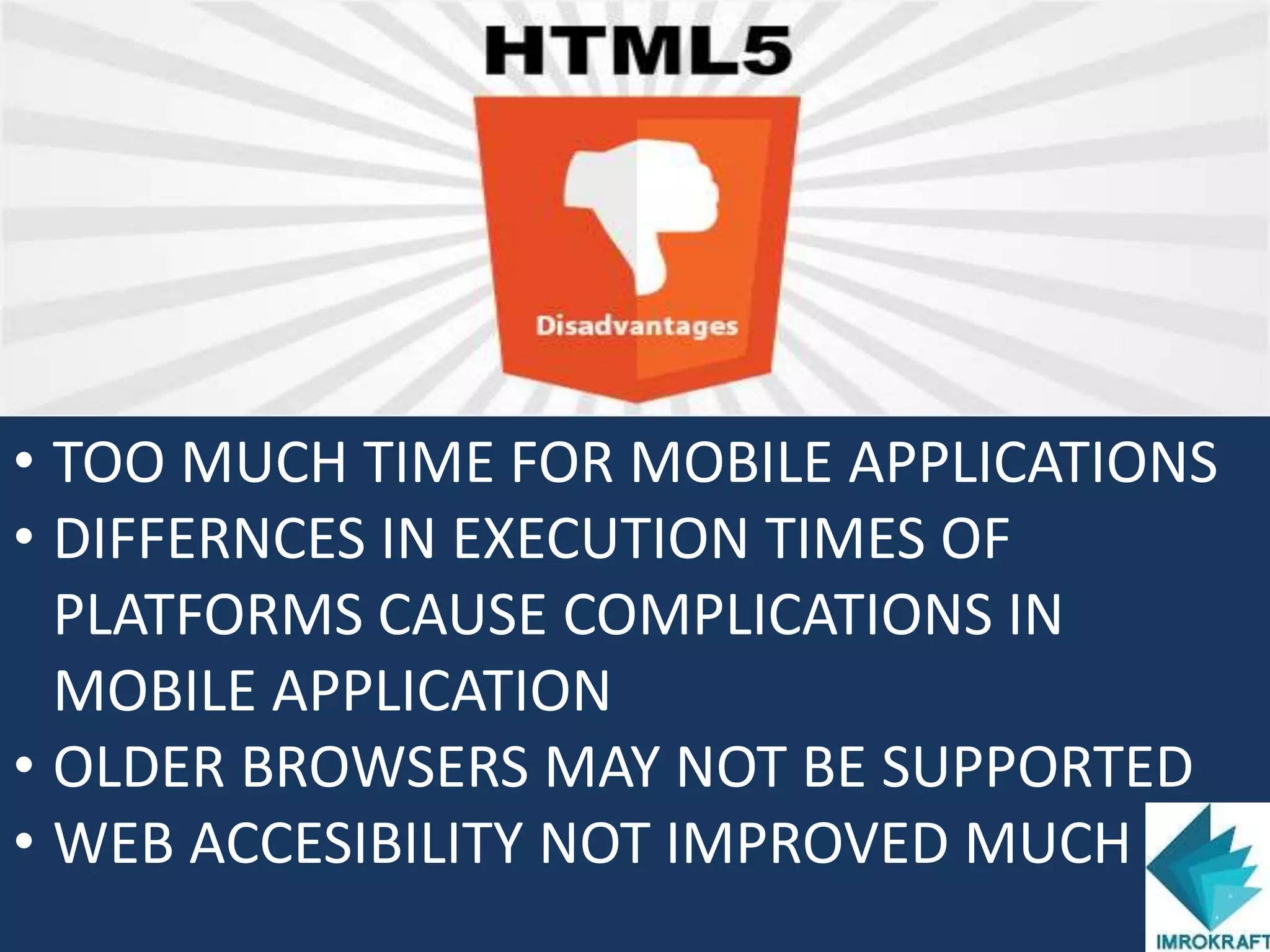 HTML5

Disadvantages

• TOO MUCH TIME FOR MOBILE APPLICATIONS
• DIFFERNCES IN EXECUTION TIMES OF PLATFORMS CAUSE COMPLICATIONS IN MOBILE APPLICATION
• OLDER BROWSERS MAY NOT BE SUPPORTED
• WEB ACCESIBILITY NOT IMPROVED MUCH

IMROKRAFT